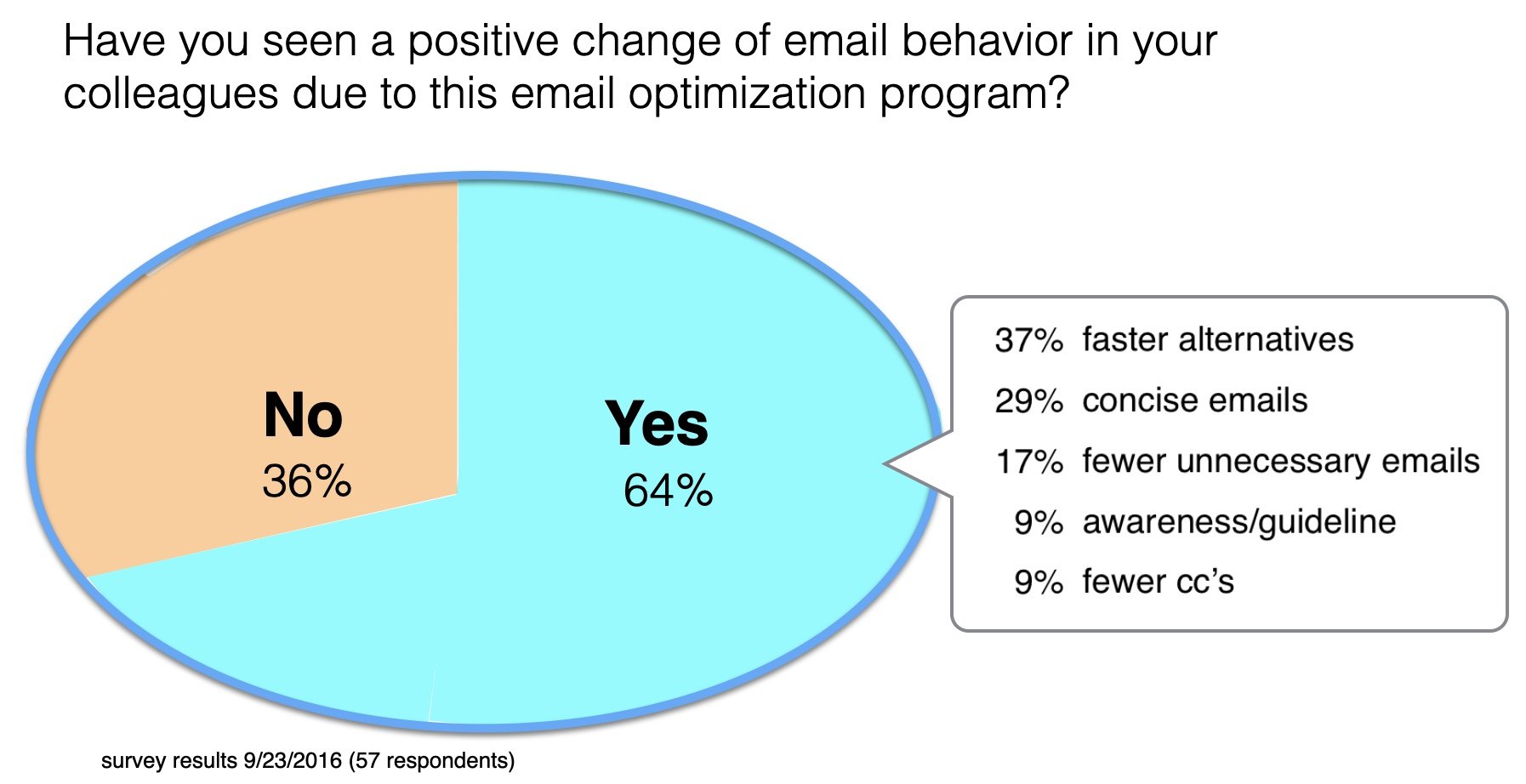 Have you seen a positive change of email behavior in your colleagues due to this email optimization program?

No
36%

Yes
64%

37% faster alternatives
29% concise emails
17% fewer unnecessary emails
9% awareness/guideline
9% fewer cc's

survey results 9/23/2016 (57 respondents)